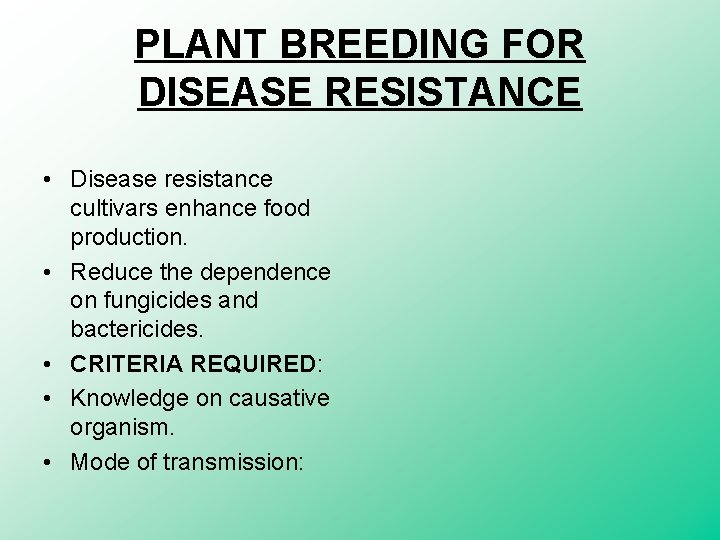 PLANT BREEDING FOR DISEASE RESISTANCE

• Disease resistance cultivars enhance food production.
• Reduce the dependence on fungicides and bactericides.
• CRITERIA REQUIRED:
• Knowledge on causative organism.
• Mode of transmission: